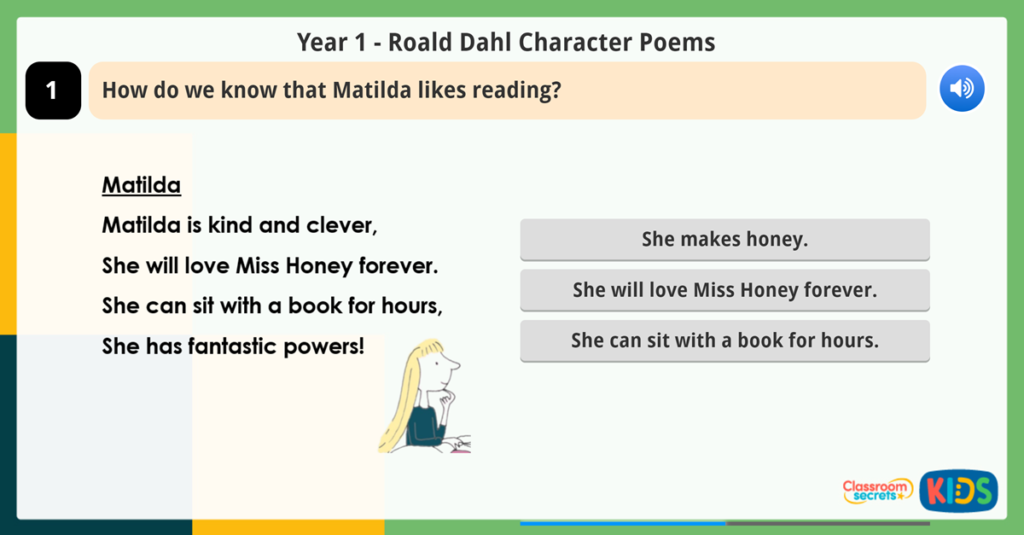 Year 1 - Roald Dahl Character Poems

1

How do we know that Matilda likes reading?

Matilda
Matilda is kind and clever,
She will love Miss Honey forever.
She can sit with a book for hours,
She has fantastic powers!

She makes honey.

She will love Miss Honey forever.

She can sit with a book for hours.

Classroom secrets KIDS